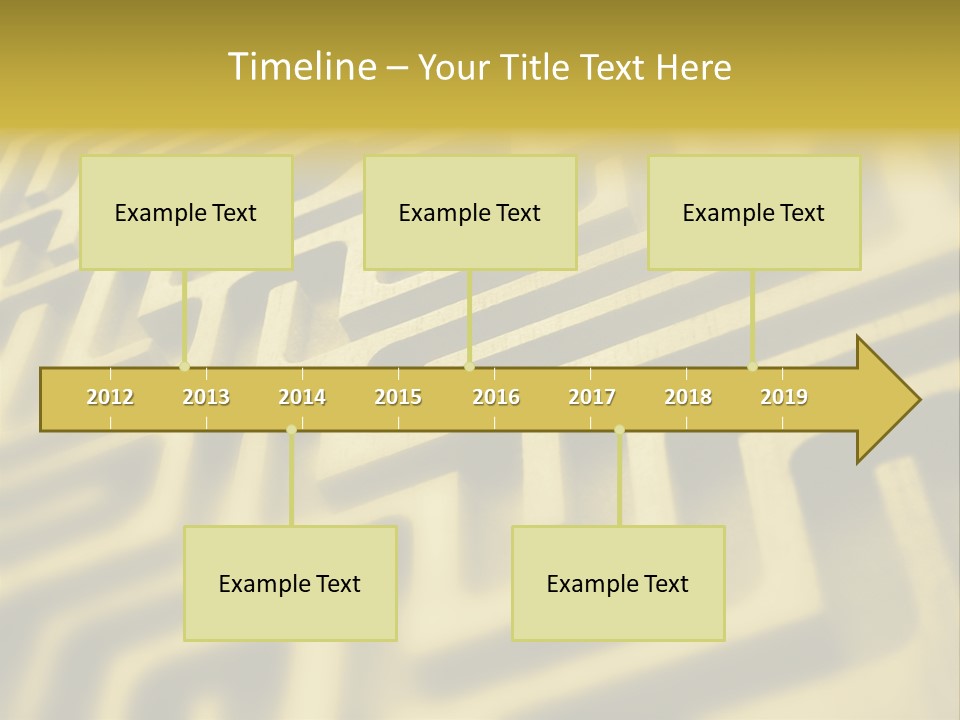 Timeline – Your Title Text Here

Example Text

Example Text

Example Text

2012 2013 2014 2015 2016 2017 2018 2019

Example Text

Example Text